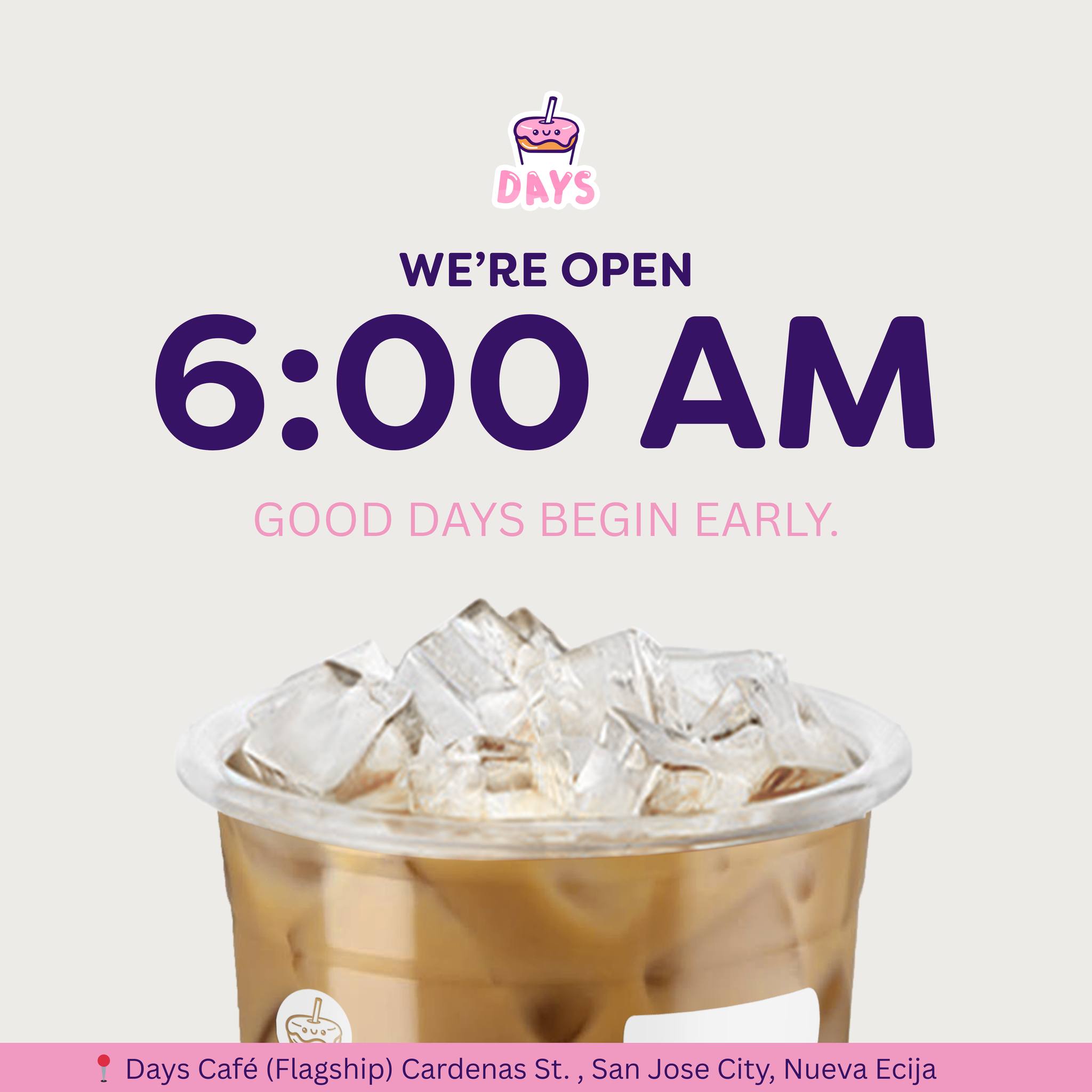 DAYS

WE'RE OPEN
6:00 AM

GOOD DAYS BEGIN EARLY.

📍 Days Café (Flagship) Cardenas St. , San Jose City, Nueva Ecija